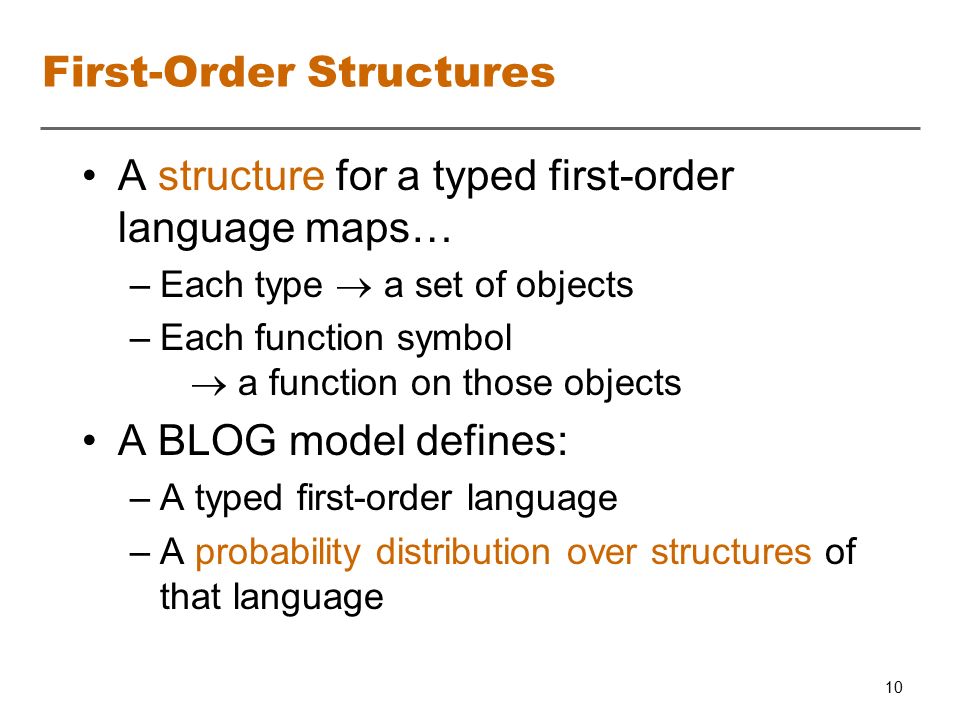 First-Order Structures

• A structure for a typed first-order language maps…

– Each type $\rightarrow$ a set of objects

– Each function symbol $\rightarrow$ a function on those objects

• A BLOG model defines:

– A typed first-order language

– A probability distribution over structures of that language

10